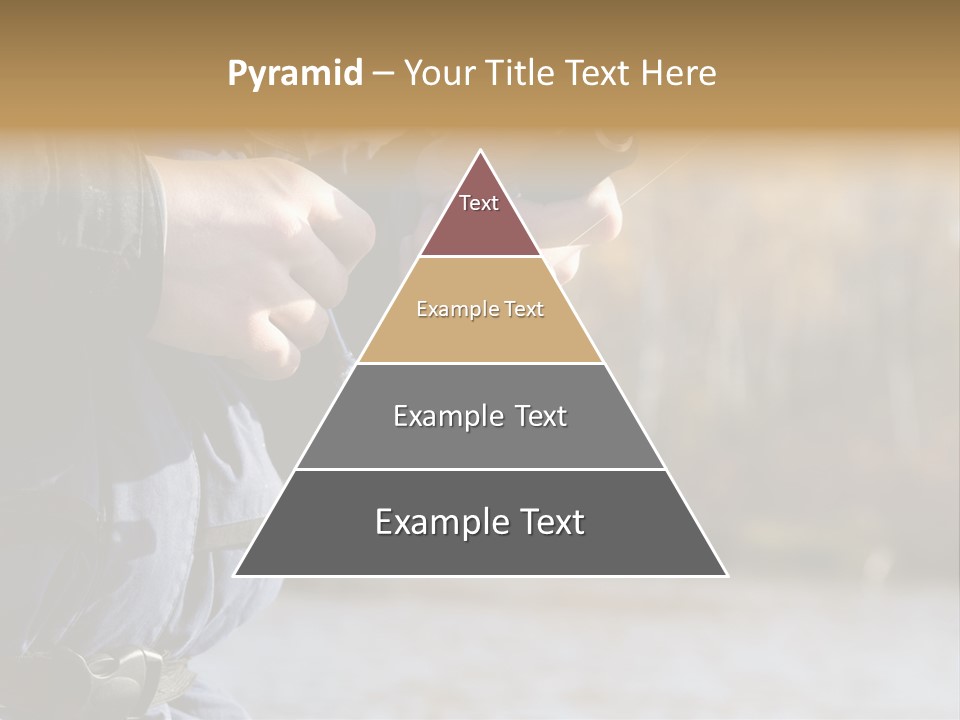 Pyramid – Your Title Text Here

Text

Example Text

Example Text

Example Text